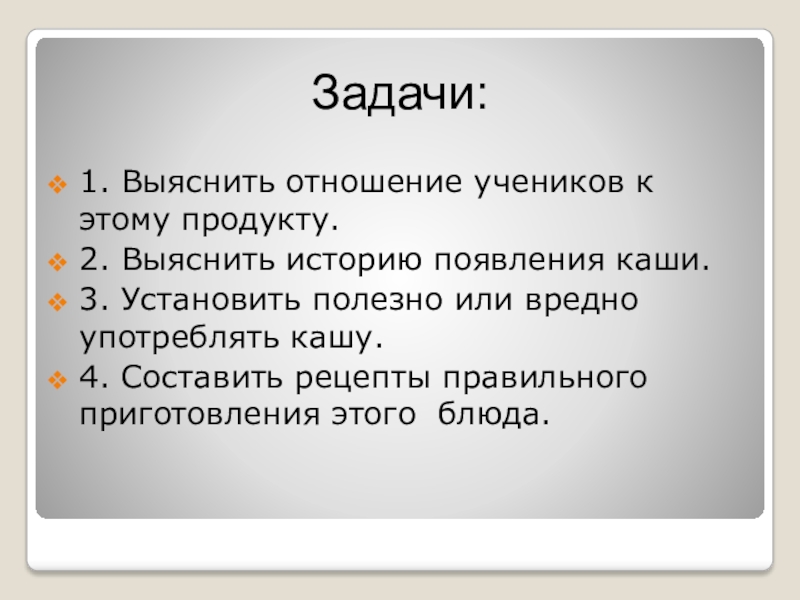 Задачи:

1. Выяснить отношение учеников к этому продукту.

2. Выяснить историю появления каши.

3. Установить полезно или вредно употреблять кашу.

4. Составить рецепты правильного приготовления этого  блюда.